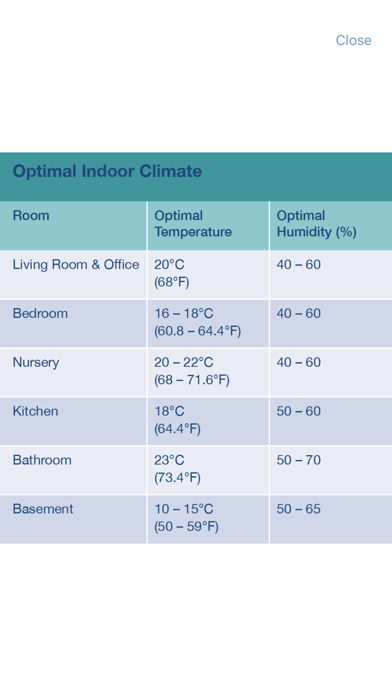 Close

Optimal Indoor Climate

| Room | Optimal Temperature | Optimal Humidity (%) |
|---|---|---|
| Living Room & Office | 20°C (68°F) | 40 – 60 |
| Bedroom | 16 – 18°C (60.8 – 64.4°F) | 40 – 60 |
| Nursery | 20 – 22°C (68 – 71.6°F) | 40 – 60 |
| Kitchen | 18°C (64.4°F) | 50 – 60 |
| Bathroom | 23°C (73.4°F) | 50 – 70 |
| Basement | 10 – 15°C (50 – 59°F) | 50 – 65 |